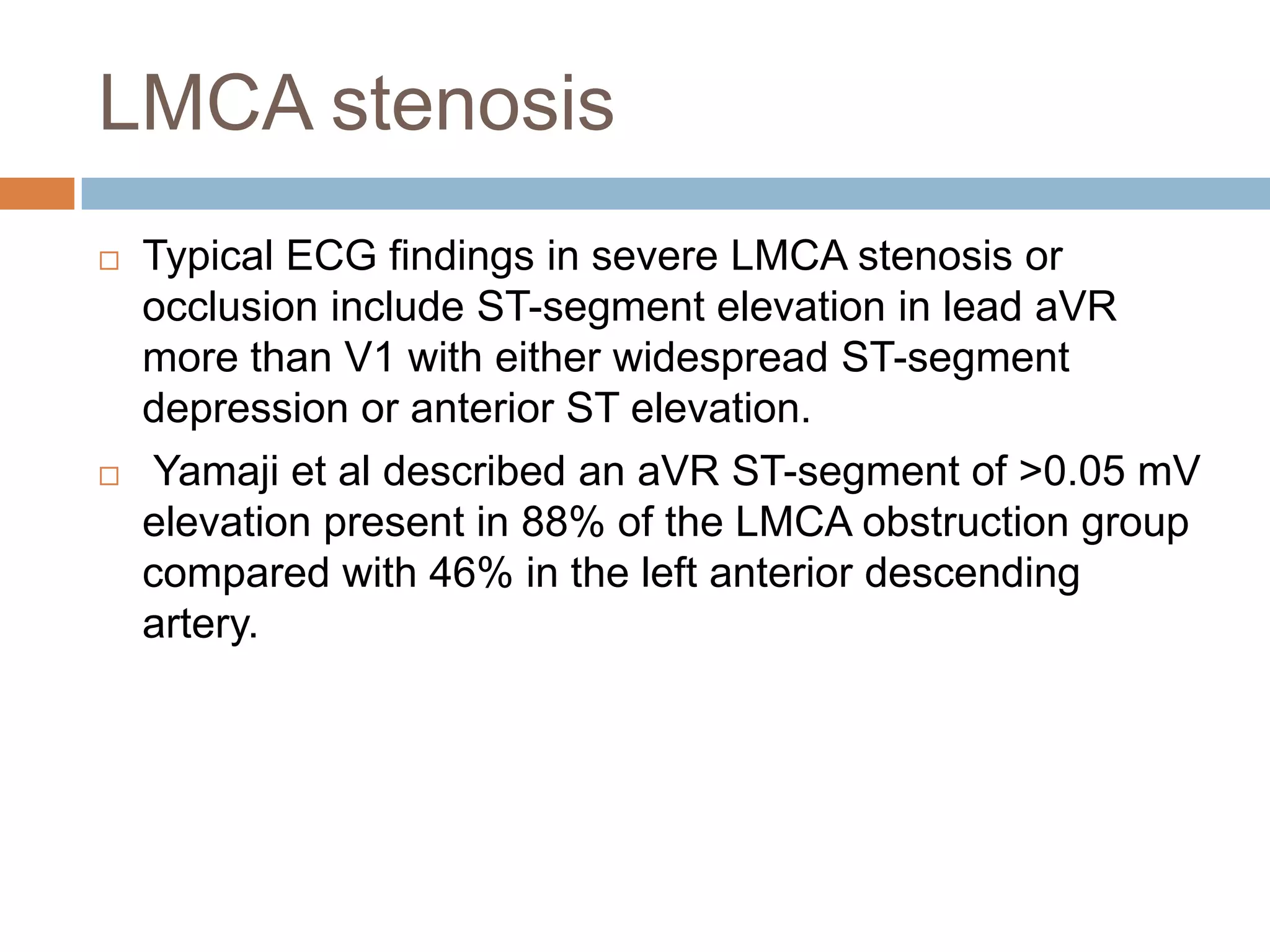 LMCA stenosis

□ Typical ECG findings in severe LMCA stenosis or occlusion include ST-segment elevation in lead aVR more than V1 with either widespread ST-segment depression or anterior ST elevation.

□ Yamaji et al described an aVR ST-segment of >0.05 mV elevation present in 88% of the LMCA obstruction group compared with 46% in the left anterior descending artery.